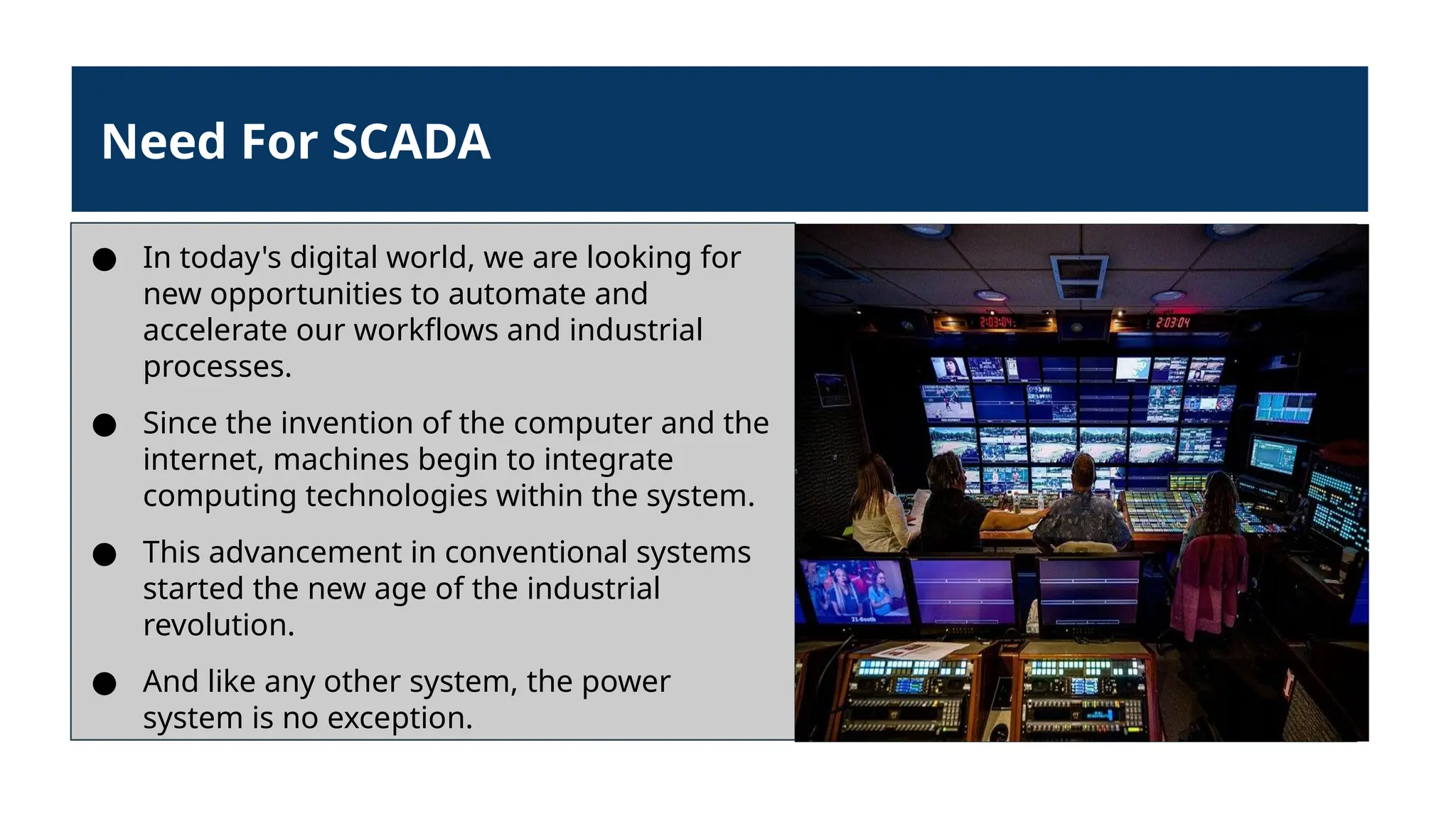 Need For SCADA

● In today's digital world, we are looking for new opportunities to automate and accelerate our workflows and industrial processes.

● Since the invention of the computer and the internet, machines begin to integrate computing technologies within the system.

● This advancement in conventional systems started the new age of the industrial revolution.

● And like any other system, the power system is no exception.

2:03:04

2:03:04